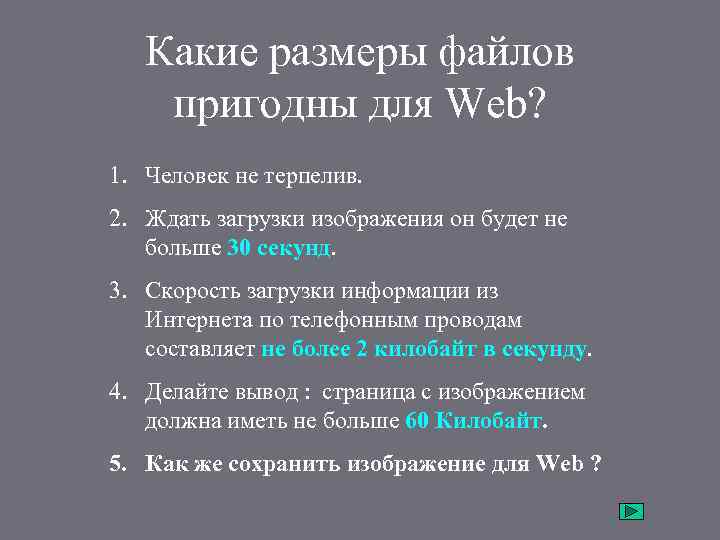 Какие размеры файлов пригодны для Web?

1. Человек не терпелив.

2. Ждать загрузки изображения он будет не больше 30 секунд.

3. Скорость загрузки информации из Интернета по телефонным проводам составляет не более 2 килобайт в секунду.

4. Делайте вывод : страница с изображением должна иметь не больше 60 Килобайт.

5. Как же сохранить изображение для Web ?